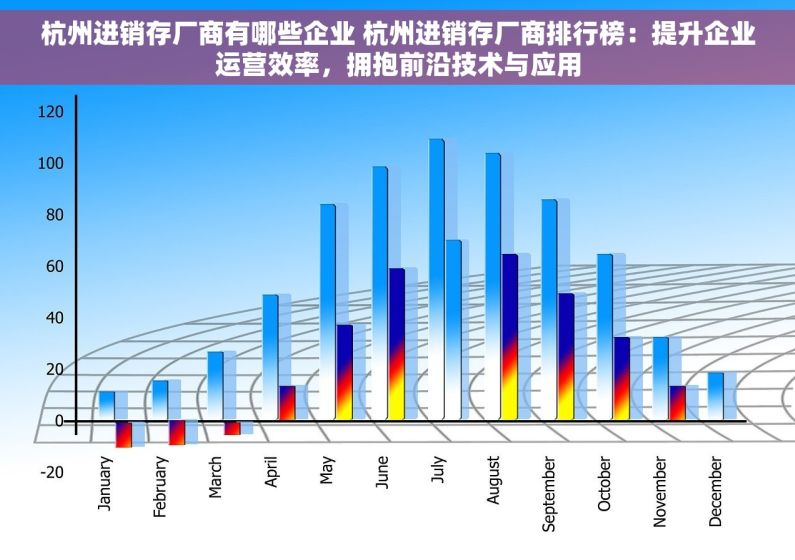 杭州进销存厂商有哪些企业 杭州进销存厂商排行榜：提升企业运营效率，拥抱前沿技术与应用

120
100
80
60
40
20
0
-20

January
February
March
April
May
June
July
August
September
October
November
December